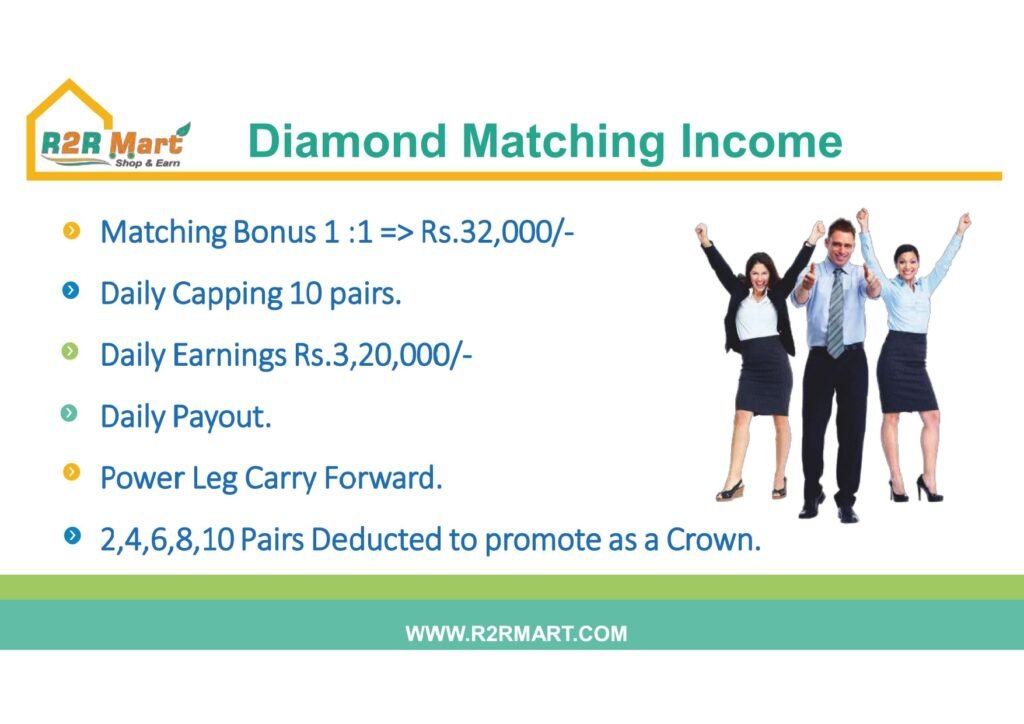 R2R Mart
Shop & Earn

Diamond Matching Income

Matching Bonus 1 :1 => Rs.32,000/-

Daily Capping 10 pairs.

Daily Earnings Rs.3,20,000/-

Daily Payout.

Power Leg Carry Forward.

2,4,6,8,10 Pairs Deducted to promote as a Crown.

WWW.R2RMART.COM